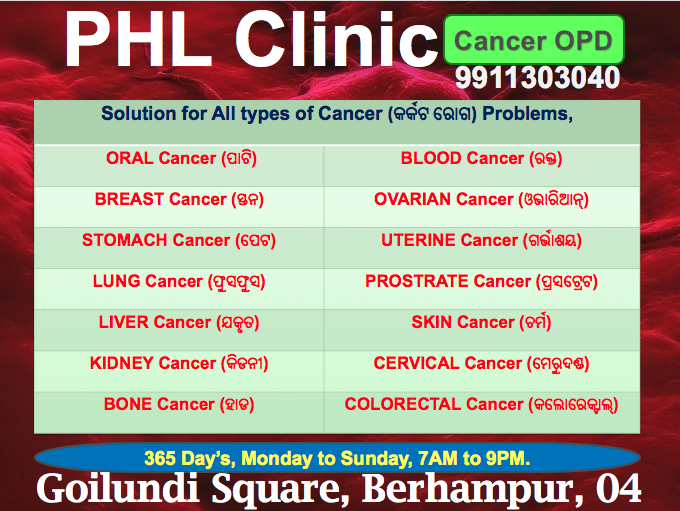 PHL Clinic

Cancer OPD

9911303040

Solution for All types of Cancer (କର୍କଟ ରୋଗ) Problems,

| ORAL Cancer (ପାଟି) | BLOOD Cancer (ରକ୍ତ) |
|---|---|
| BREAST Cancer (ସ୍ତନ) | OVARIAN Cancer (ଓଭାରିଆନ୍) |
| STOMACH Cancer (ପେଟ) | UTERINE Cancer (ଗର୍ଭାଶୟ) |
| LUNG Cancer (ଫୁସଫୁସ) | PROSTRATE Cancer (ପ୍ରସଟ୍ରେଟ) |
| LIVER Cancer (ଯକୃତ) | SKIN Cancer (ଚର୍ମ) |
| KIDNEY Cancer (କିଡନୀ) | CERVICAL Cancer (ମେରୁଦଣ୍ଡ) |
| BONE Cancer (ହାଡ) | COLORECTAL Cancer (କଲୋରେକ୍ଟାଲ୍) |

365 Day's, Monday to Sunday, 7AM to 9PM.

Goilundi Square, Berhampur, 04